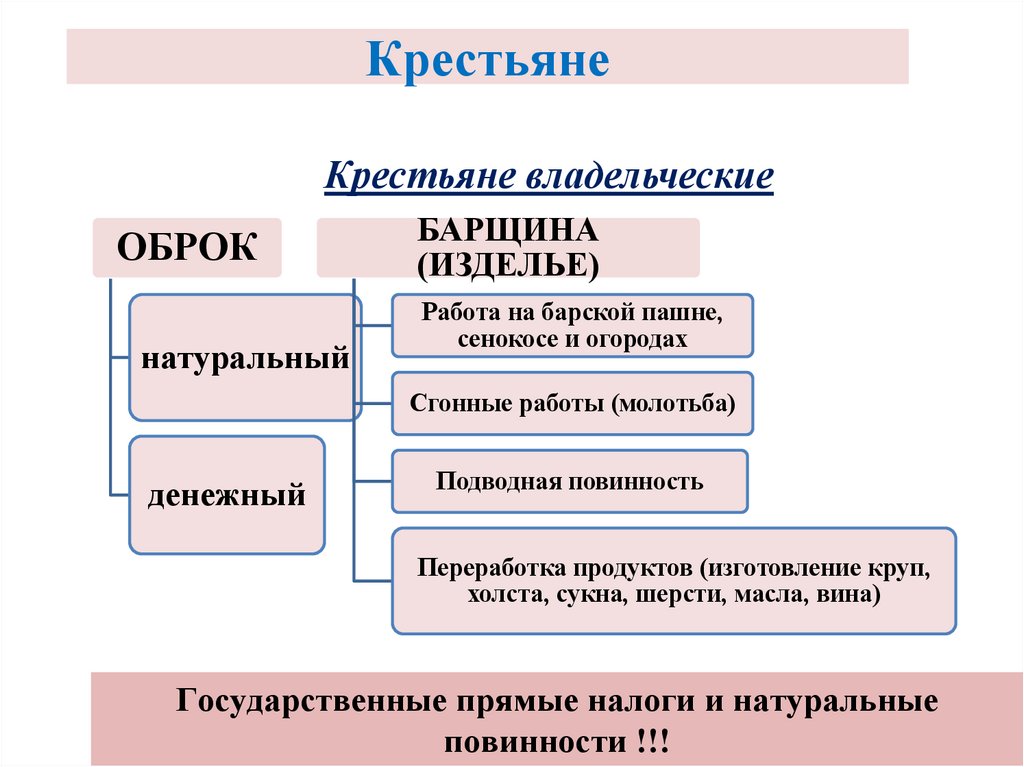 Крестьяне

Крестьяне владельческие

ОБРОК

натуральный

денежный

БАРЩИНА (ИЗДЕЛЬЕ)

Работа на барской пашне, сенокосе и огородах

Сгонные работы (молотьба)

Подводная повинность

Переработка продуктов (изготовление круп, холста, сукна, шерсти, масла, вина)

Государственные прямые налоги и натуральные повинности !!!